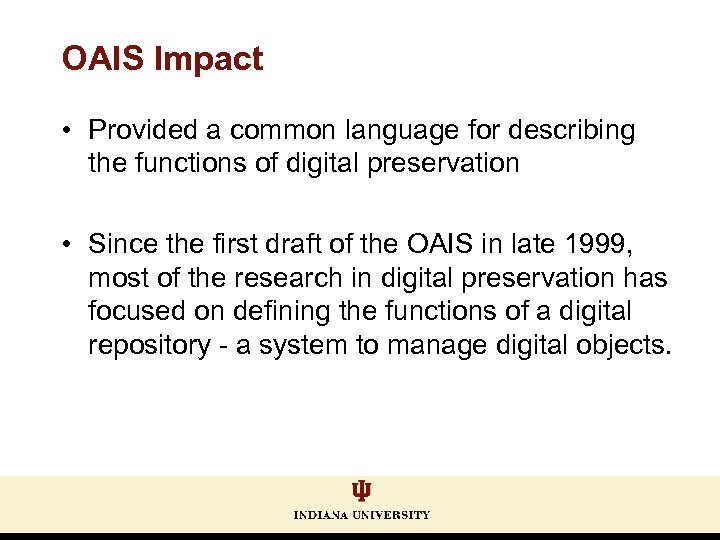 OAIS Impact

• Provided a common language for describing the functions of digital preservation

• Since the first draft of the OAIS in late 1999, most of the research in digital preservation has focused on defining the functions of a digital repository - a system to manage digital objects.

INDIANA UNIVERSITY